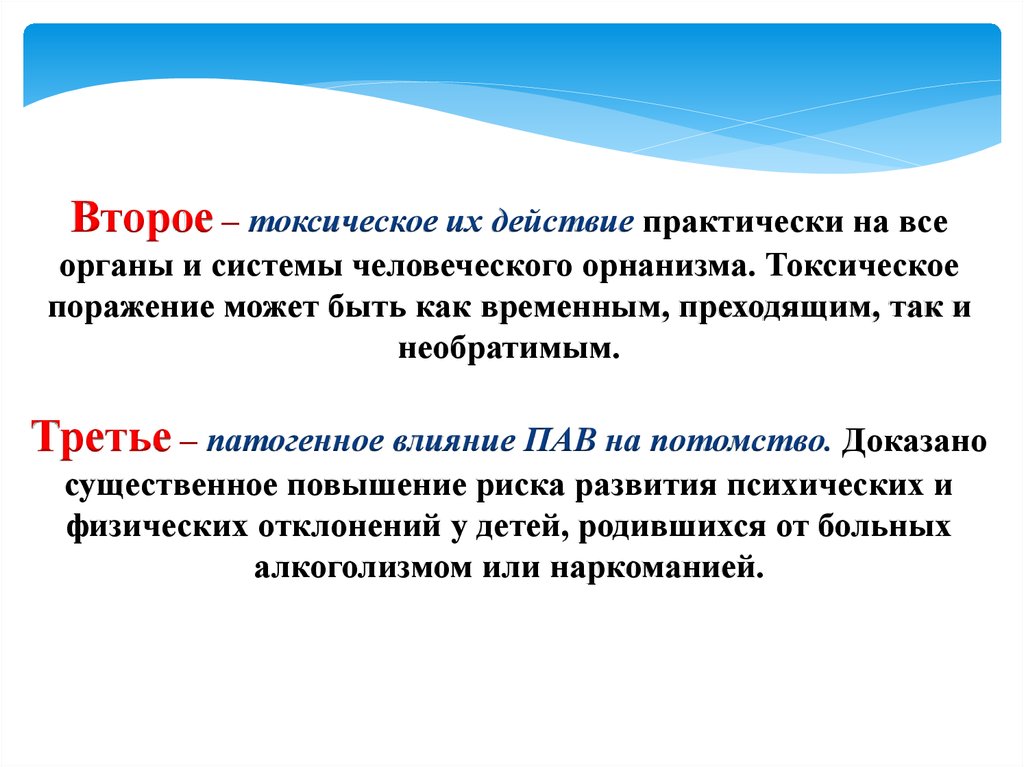 Второе – токсическое их действие практически на все органы и системы человеческого орнанизма. Токсическое поражение может быть как временным, преходящим, так и необратимым.

Третье – патогенное влияние ПАВ на потомство. Доказано существенное повышение риска развития психических и физических отклонений у детей, родившихся от больных алкоголизмом или наркоманией.